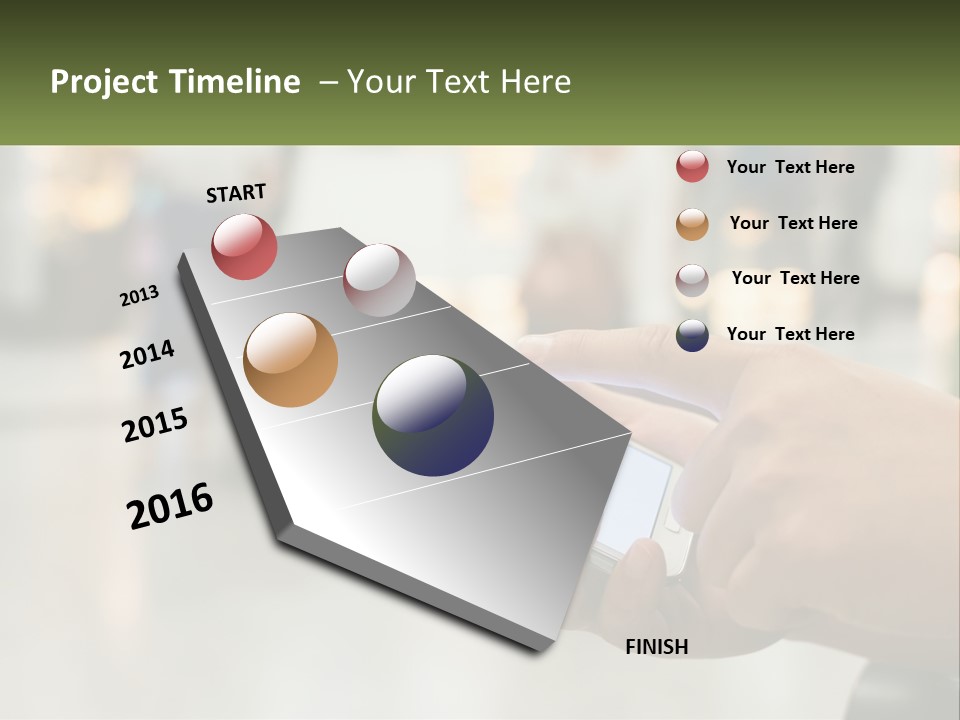 Project Timeline – Your Text Here

START

2013

2014

2015

2016

FINISH

Your Text Here

Your Text Here

Your Text Here

Your Text Here